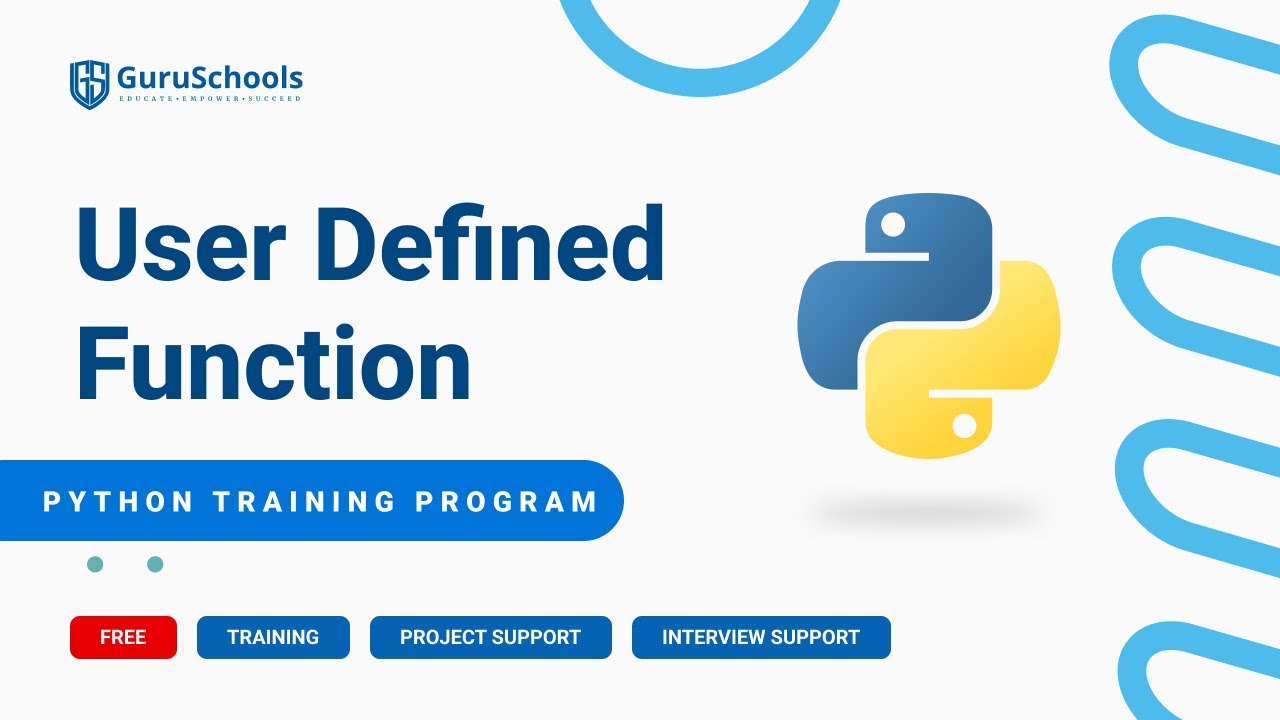 GuruSchools
EDUCATE • EMPOWER • SUCCEED

User Defined Function

PYTHON TRAINING PROGRAM

FREE
TRAINING
PROJECT SUPPORT
INTERVIEW SUPPORT